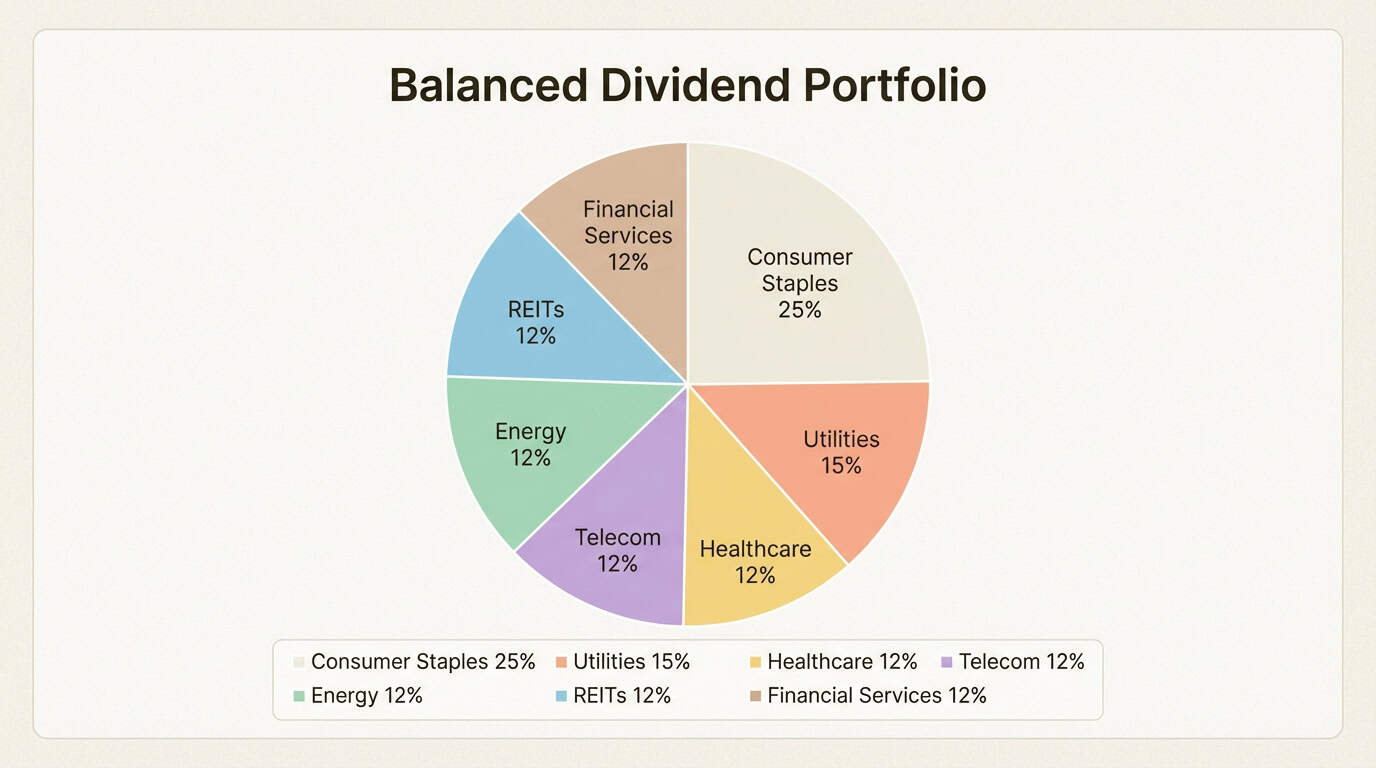 Balanced Dividend Portfolio

Financial Services 12%

Consumer Staples 25%

REITs 12%

Energy 12%

Utilities 15%

Telecom 12%

Healthcare 12%

Consumer Staples 25%
Utilities 15%
Healthcare 12%
Telecom 12%
Energy 12%
REITs 12%
Financial Services 12%